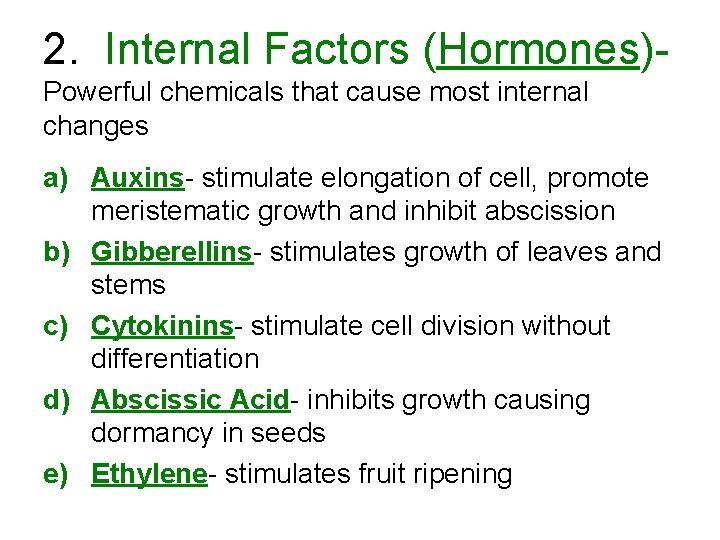 2. Internal Factors (Hormones)- Powerful chemicals that cause most internal changes

a) Auxins- stimulate elongation of cell, promote meristematic growth and inhibit abscission

b) Gibberellins- stimulates growth of leaves and stems

c) Cytokinins- stimulate cell division without differentiation

d) Abscissic Acid- inhibits growth causing dormancy in seeds

e) Ethylene- stimulates fruit ripening